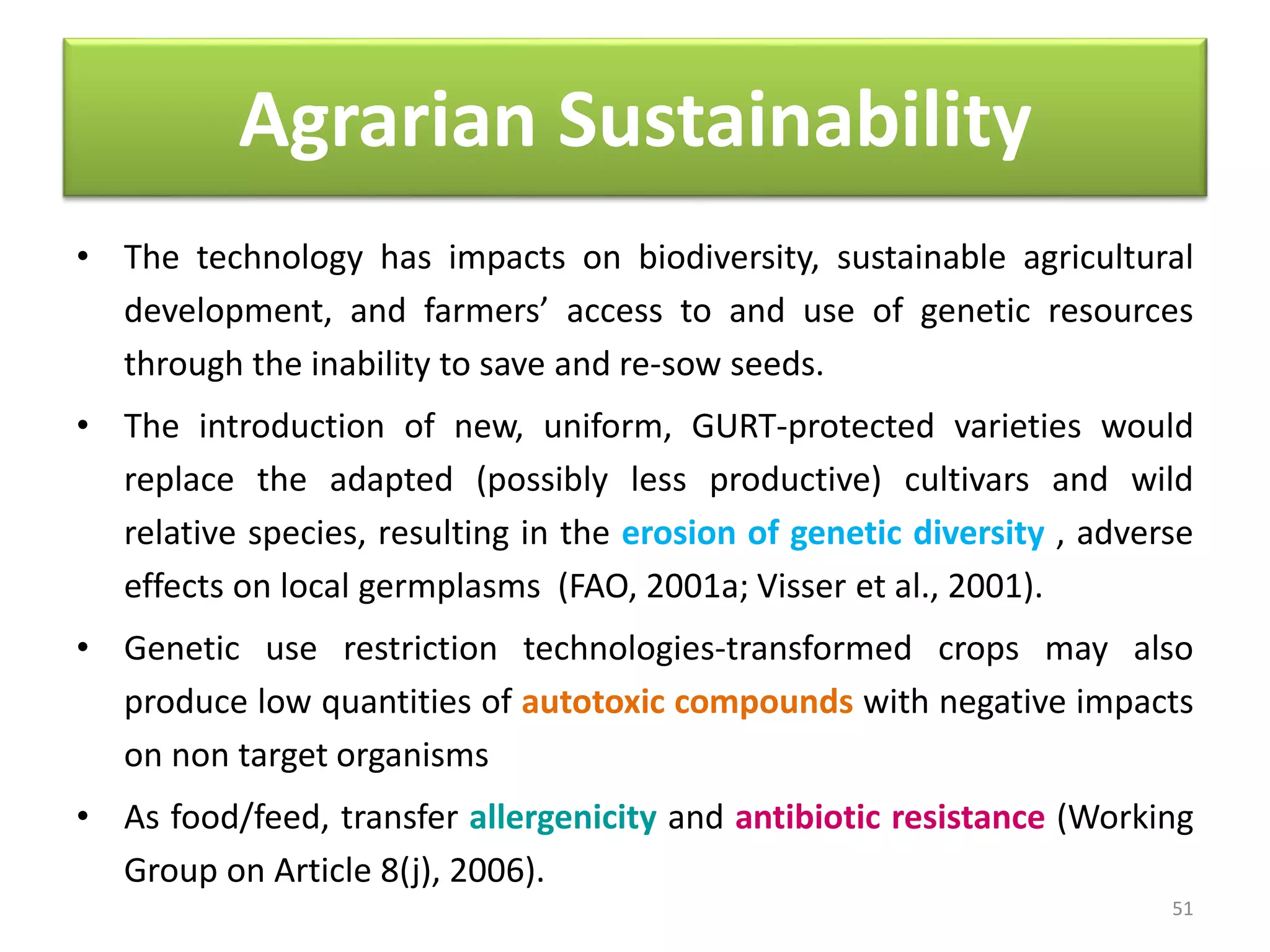 Agrarian Sustainability

• The technology has impacts on biodiversity, sustainable agricultural development, and farmers' access to and use of genetic resources through the inability to save and re-sow seeds.

• The introduction of new, uniform, GURT-protected varieties would replace the adapted (possibly less productive) cultivars and wild relative species, resulting in the erosion of genetic diversity , adverse effects on local germplasms (FAO, 2001a; Visser et al., 2001).

• Genetic use restriction technologies-transformed crops may also produce low quantities of autotoxic compounds with negative impacts on non target organisms

• As food/feed, transfer allergenicity and antibiotic resistance (Working Group on Article 8(j), 2006).

51